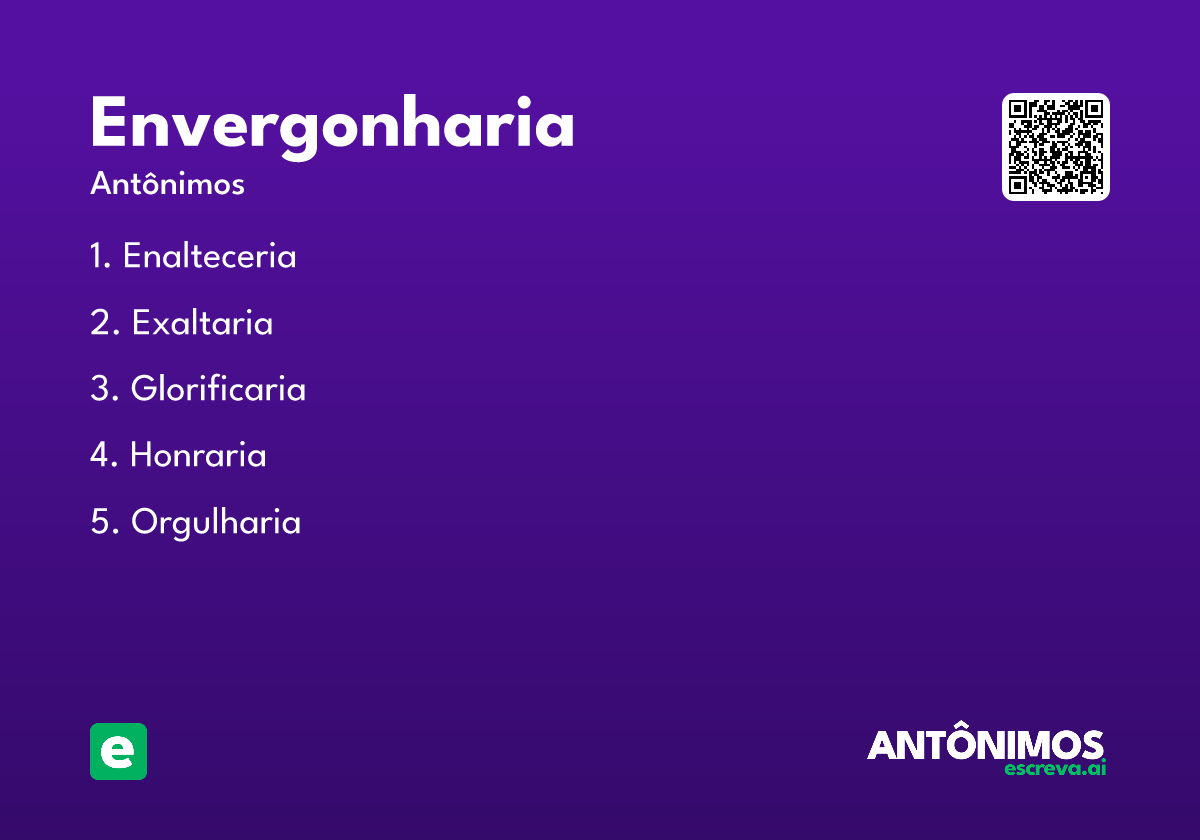 Envergonharia

Antônimos

1. Enalteceria

2. Exaltaria

3. Glorificaria

4. Honraria

5. Orgulharia

e

ANTÔNIMOS
escreva.ai